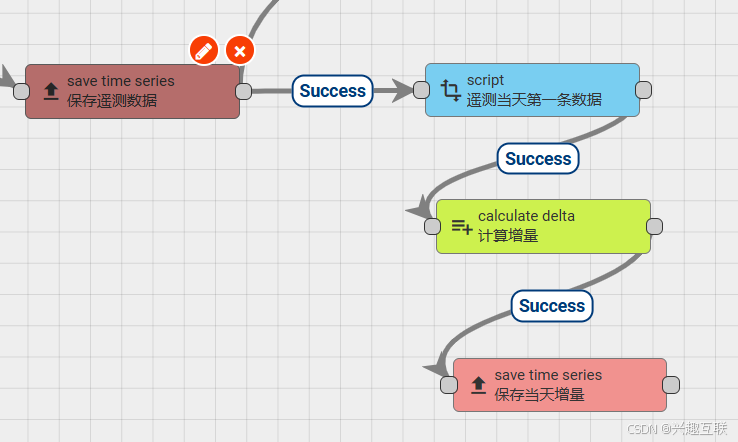 save time series
保存遥测数据

Success

script
遥测当天第一条数据

Success

calculate delta
计算增量

Success

save time series
保存当天增量

CSDN @兴趣互联